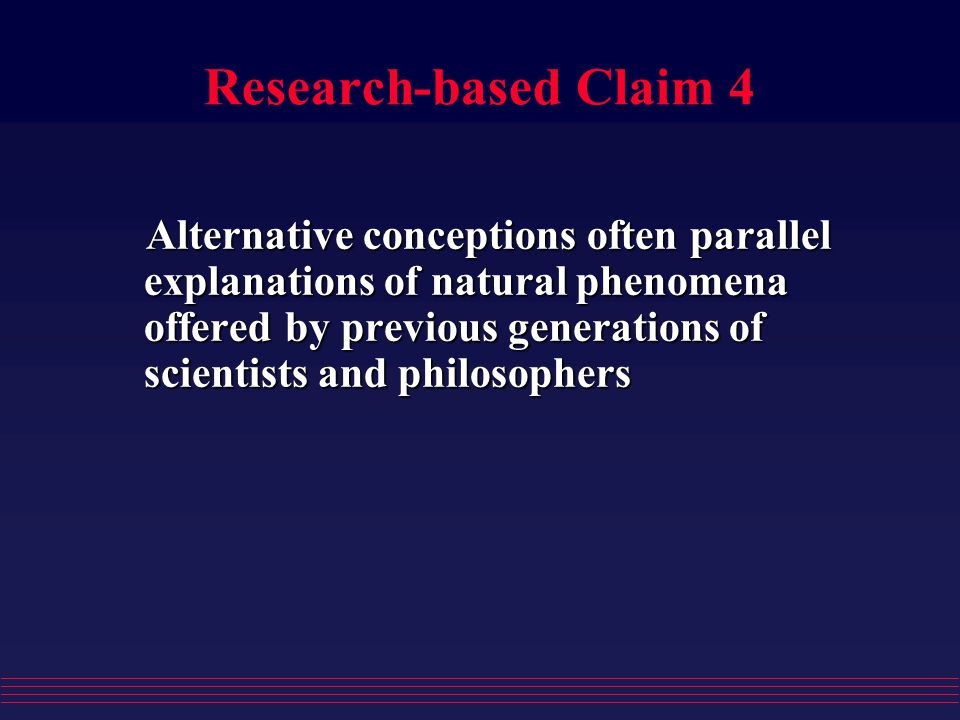 Research-based Claim 4

Alternative conceptions often parallel explanations of natural phenomena offered by previous generations of scientists and philosophers